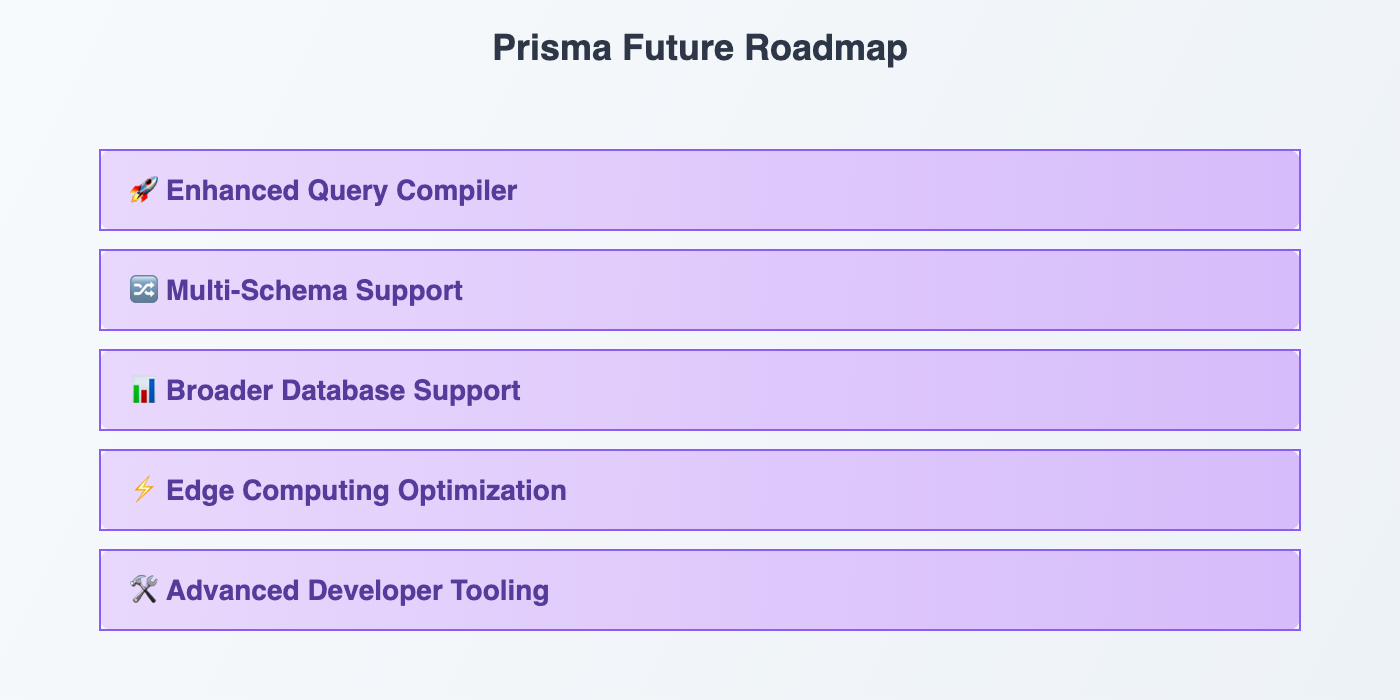 Prisma Future Roadmap

🚀 Enhanced Query Compiler

🔀 Multi-Schema Support

📊 Broader Database Support

⚡ Edge Computing Optimization

🛠️ Advanced Developer Tooling